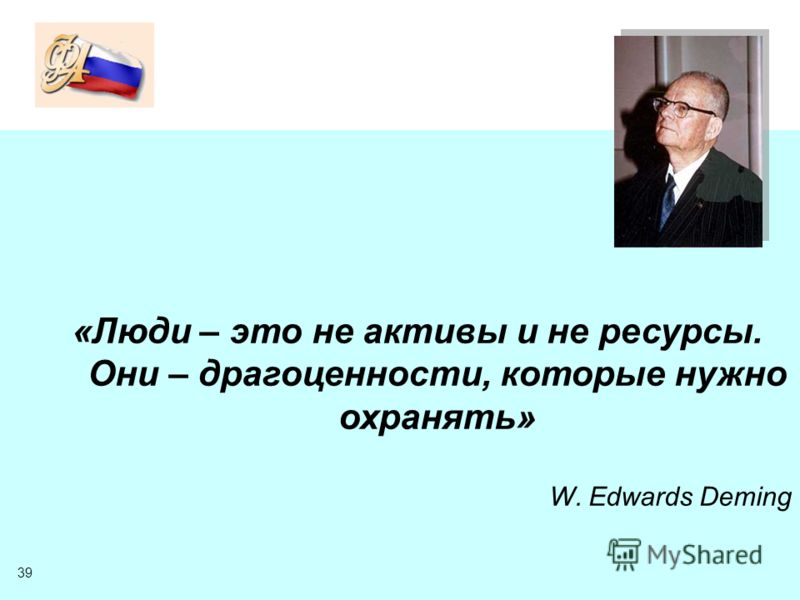 ФА

«Люди – это не активы и не ресурсы. Они – драгоценности, которые нужно охранять»

W. Edwards Deming

MyShared

39